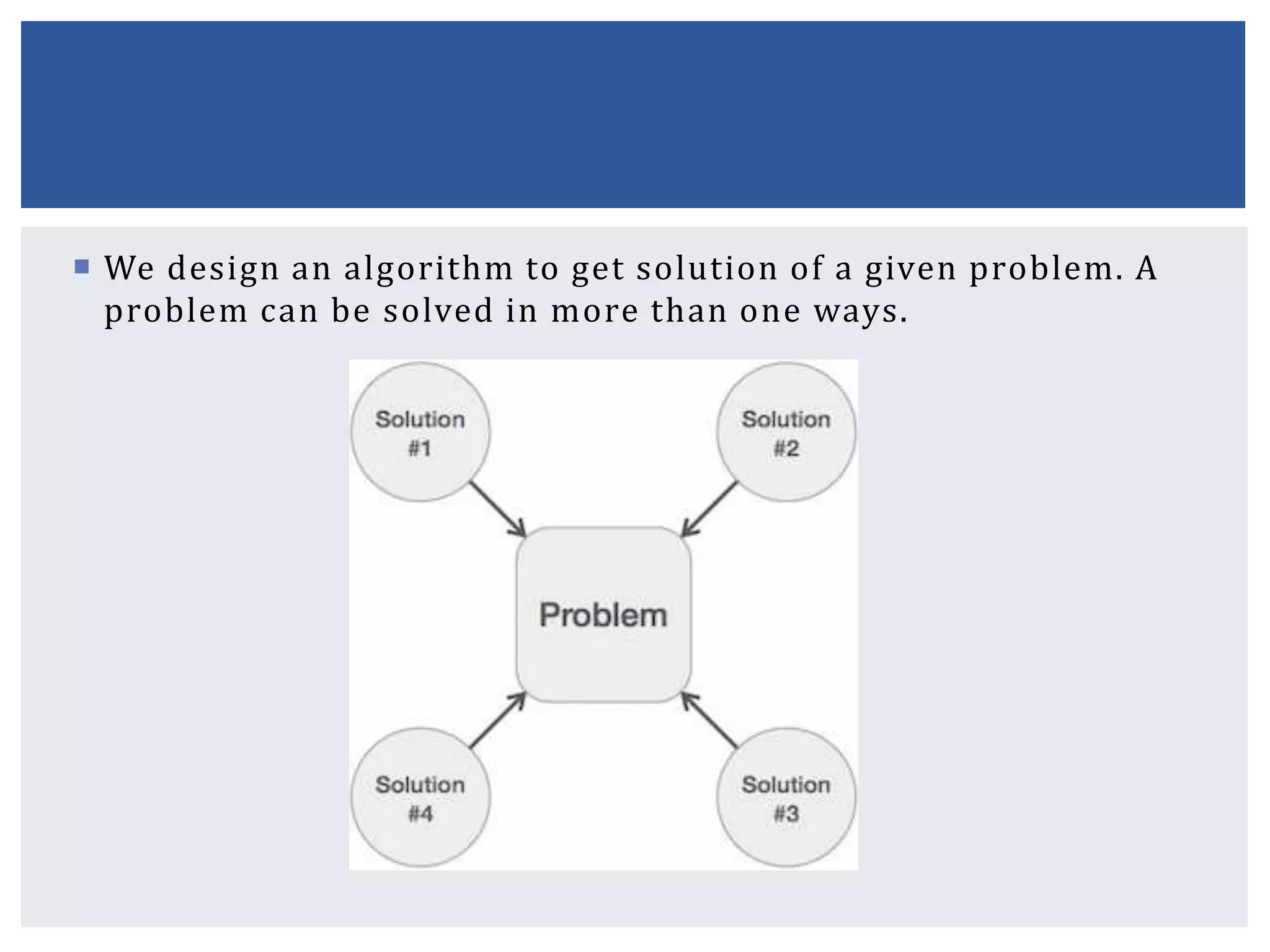 We design an algorithm to get solution of a given problem. A problem can be solved in more than one ways.

Solution #1

Solution #2

Problem

Solution #4

Solution #3